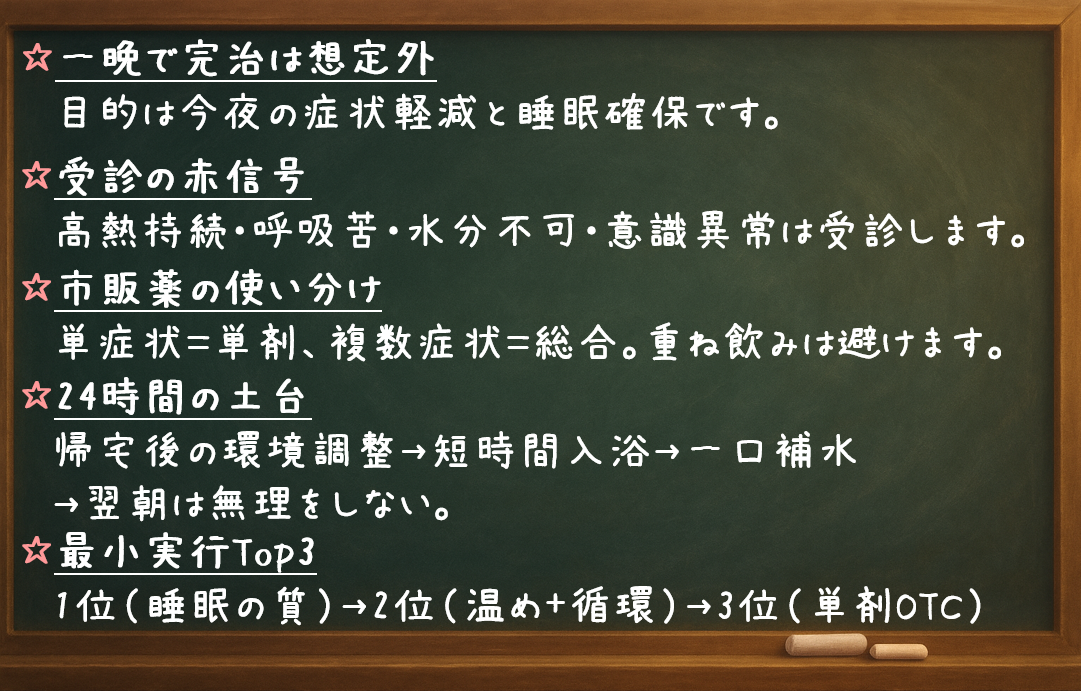 ☆一晩で完治は想定外
目的は今夜の症状軽減と睡眠確保です。

☆受診の赤信号
高熱持続・呼吸苦・水分不可・意識異常は受診します。

☆市販薬の使い分け
単症状＝単剤、複数症状＝総合。重ね飲みは避けます。

☆24時間の土台
帰宅後の環境調整→短時間入浴→一口補水
→翌朝は無理をしない。

☆最小実行Top3
1位（睡眠の質）→2位（温め＋循環）→3位（単剤OTC）